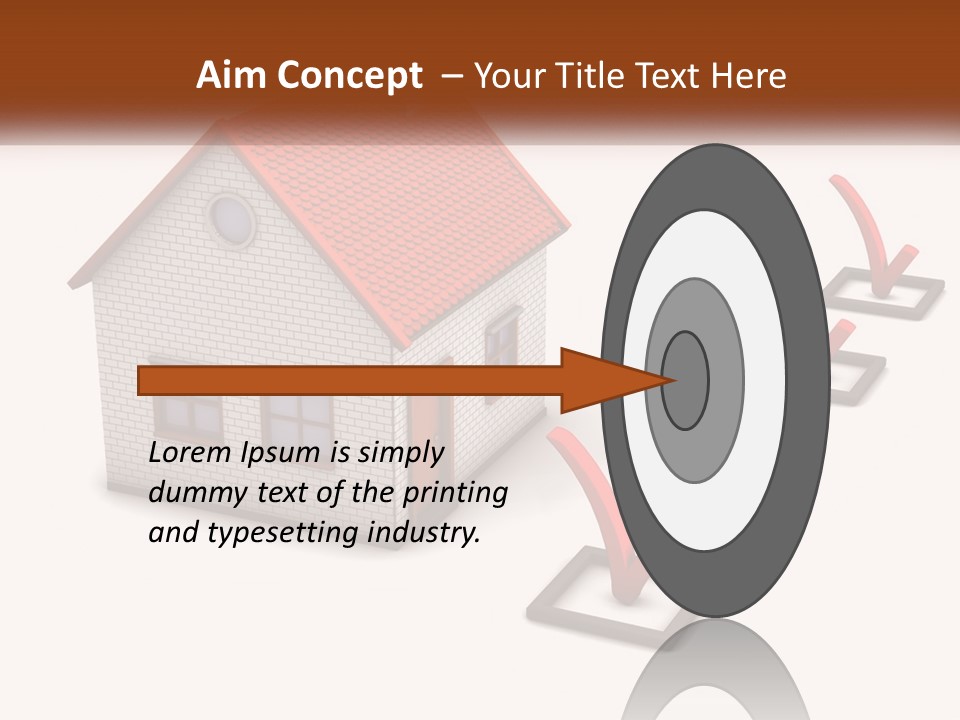 Aim Concept – Your Title Text Here

Lorem Ipsum is simply dummy text of the printing and typesetting industry.